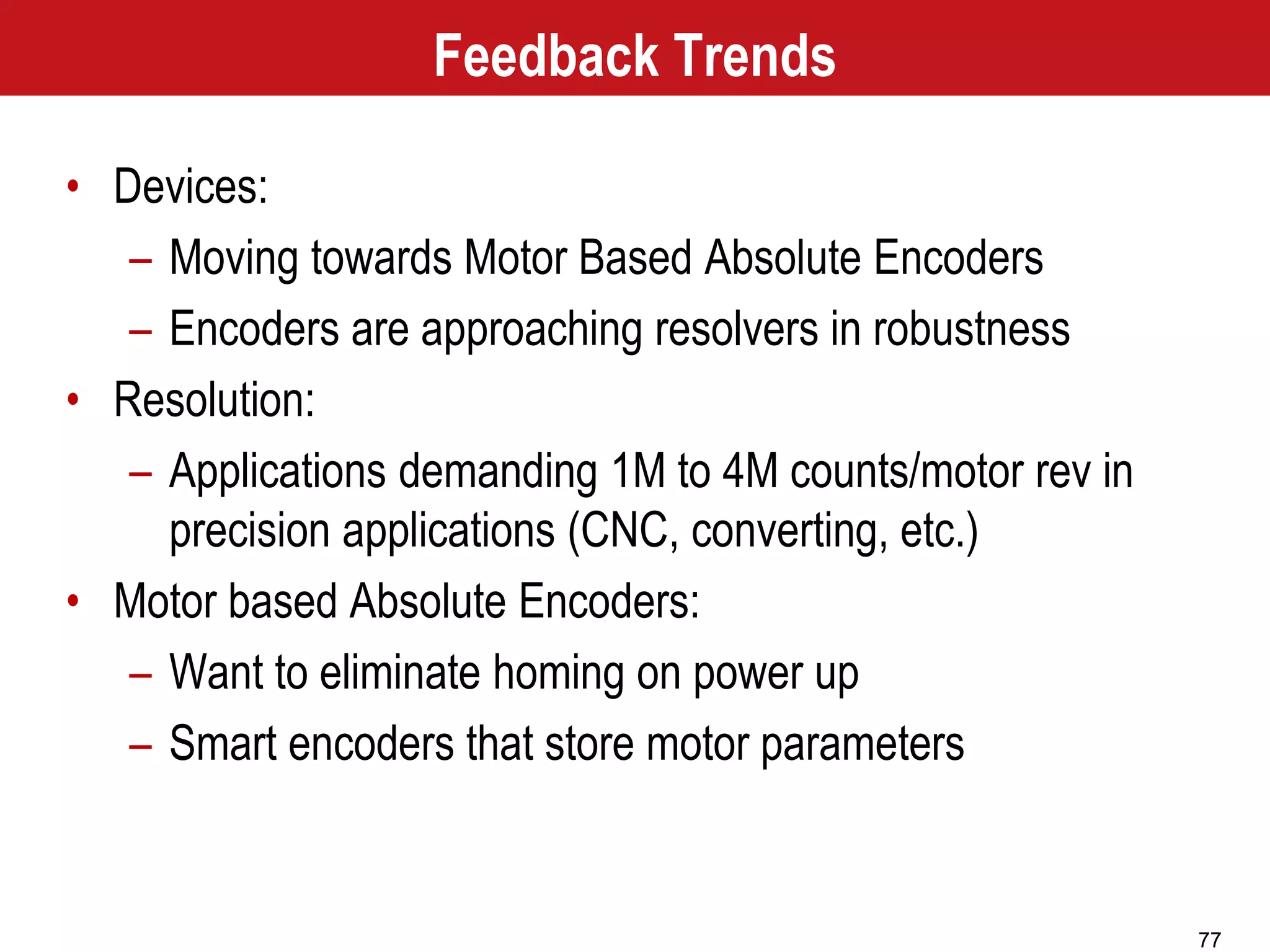 Feedback Trends

• Devices:
– Moving towards Motor Based Absolute Encoders
– Encoders are approaching resolvers in robustness
• Resolution:
– Applications demanding 1M to 4M counts/motor rev in precision applications (CNC, converting, etc.)
• Motor based Absolute Encoders:
– Want to eliminate homing on power up
– Smart encoders that store motor parameters

77